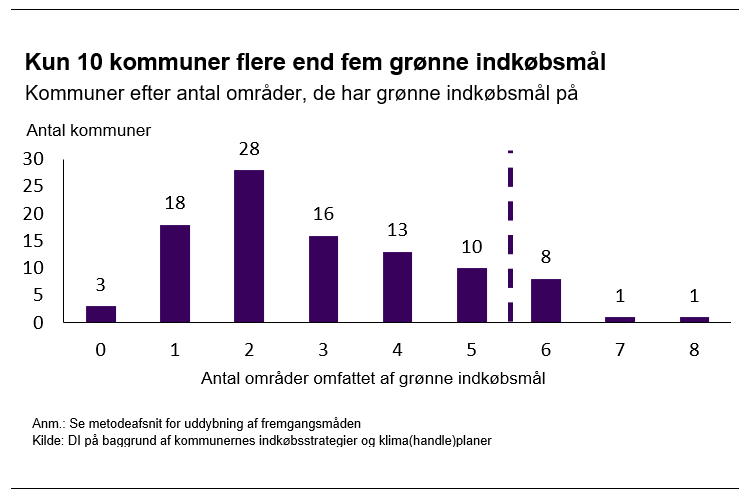 Kun 10 kommuner flere end fem grønne indkøbsmål
Kommuner efter antal områder, de har grønne indkøbsmål på

Antal kommuner

30
25
20
15
10
5
0

3
18
28
16
13
10
8
1
1

0 1 2 3 4 5 6 7 8

Antal områder omfattet af grønne indkøbsmål

Anm.: Se metodeafsnit for uddybning af fremgangsmåden
Kilde: DI på baggrund af kommunernes indkøbsstrategier og klima(handle)planer